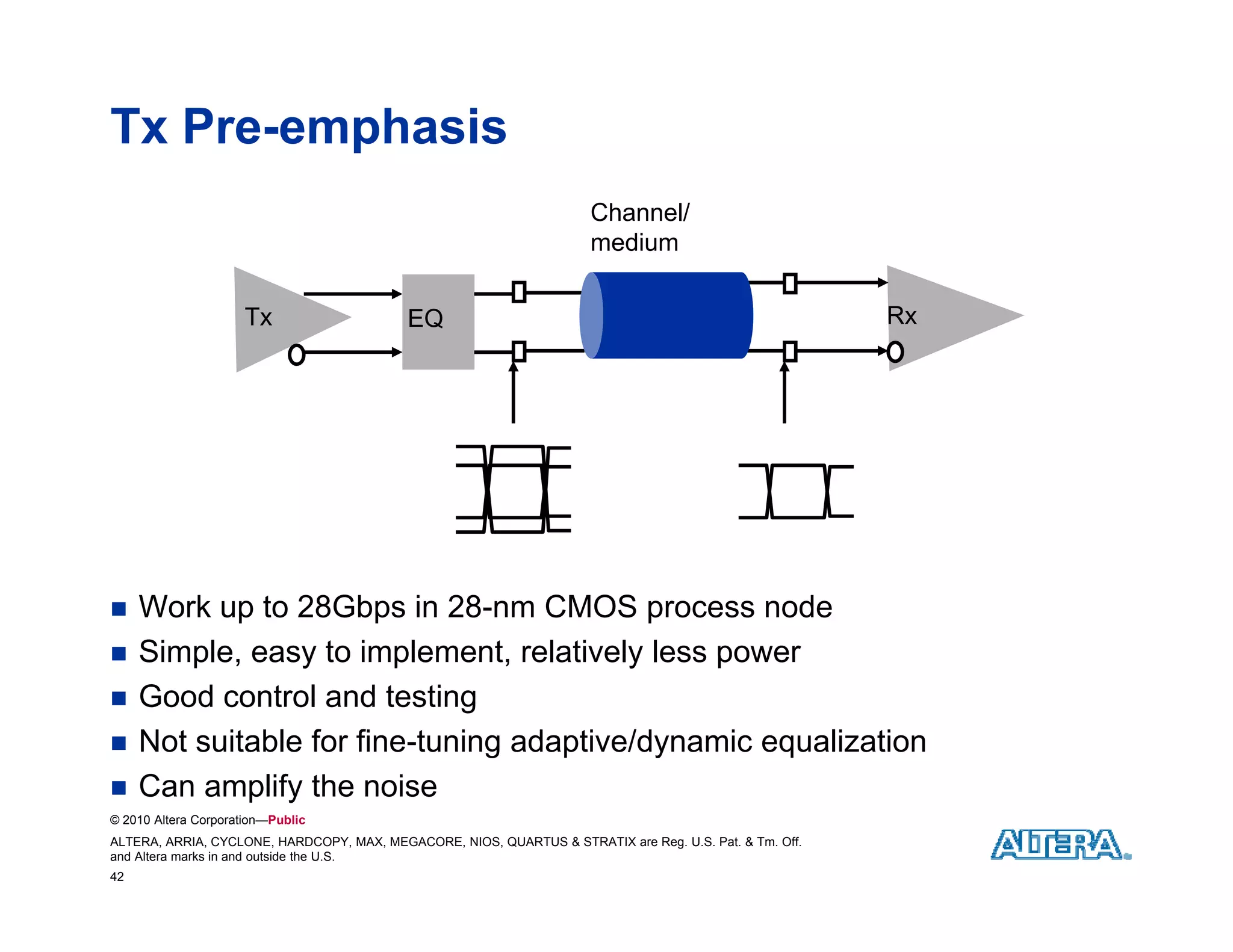 Tx Pre-emphasis

Channel/ medium

Tx

EQ

Rx

■ Work up to 28Gbps in 28-nm CMOS process node
■ Simple, easy to implement, relatively less power
■ Good control and testing
■ Not suitable for fine-tuning adaptive/dynamic equalization
■ Can amplify the noise

© 2010 Altera Corporation—Public

ALTERA, ARRIA, CYCLONE, HARDCOPY, MAX, MEGACORE, NIOS, QUARTUS & STRATIX are Reg. U.S. Pat. & Tm. Off. and Altera marks in and outside the U.S.

42

ALTERA.